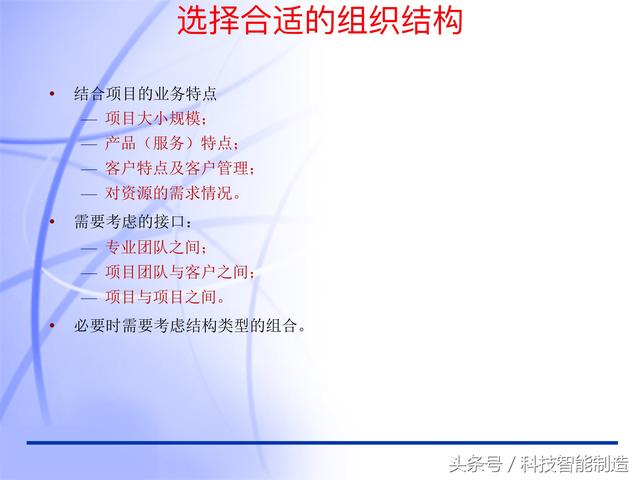 选择合适的组织结构

• 结合项目的业务特点
— 项目大小规模；
— 产品（服务）特点；
— 客户特点及客户管理；
— 对资源的需求情况。

• 需要考虑的接口：
— 专业团队之间；
— 项目团队与客户之间；
— 项目与项目之间。

• 必要时需要考虑结构类型的组合。

头条号 / 科技智能制造